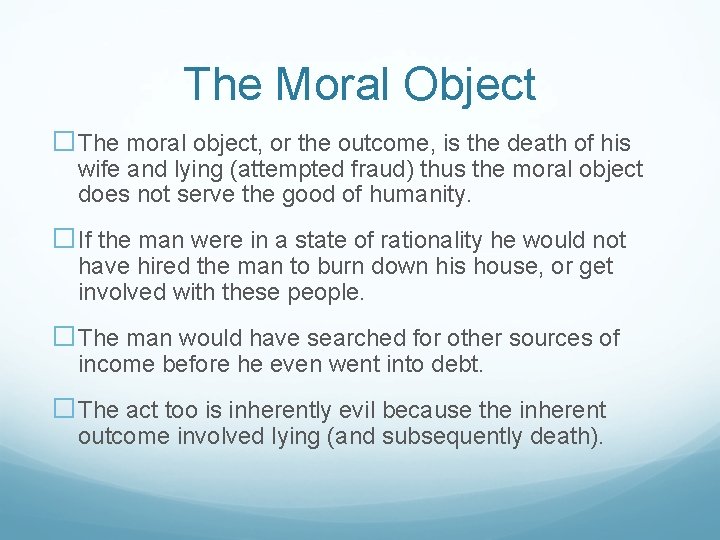 The Moral Object

□ The moral object, or the outcome, is the death of his wife and lying (attempted fraud) thus the moral object does not serve the good of humanity.

□ If the man were in a state of rationality he would not have hired the man to burn down his house, or get involved with these people.

□ The man would have searched for other sources of income before he even went into debt.

□ The act too is inherently evil because the inherent outcome involved lying (and subsequently death).